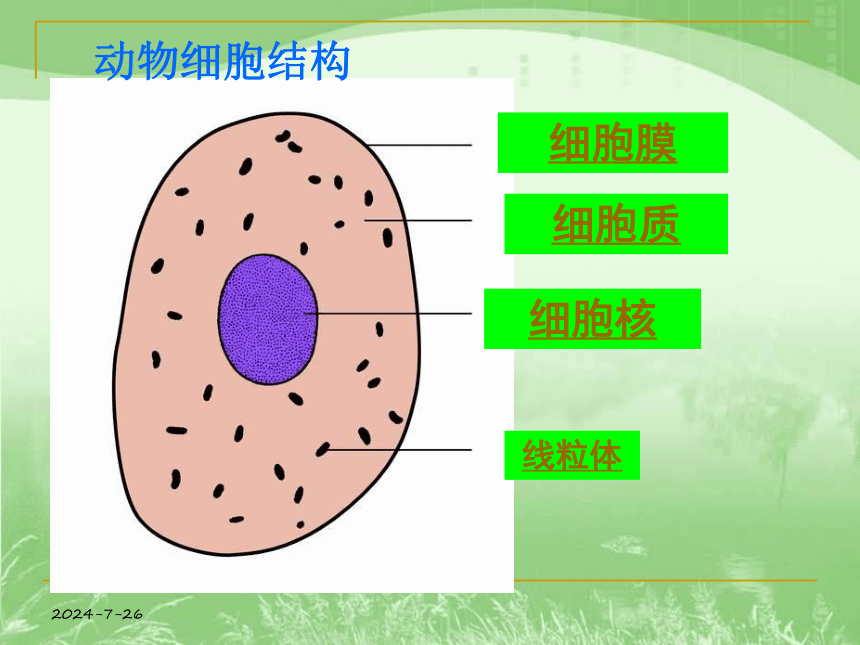 动物细胞结构

细胞膜

细胞质

细胞核

线粒体

2024-7-26